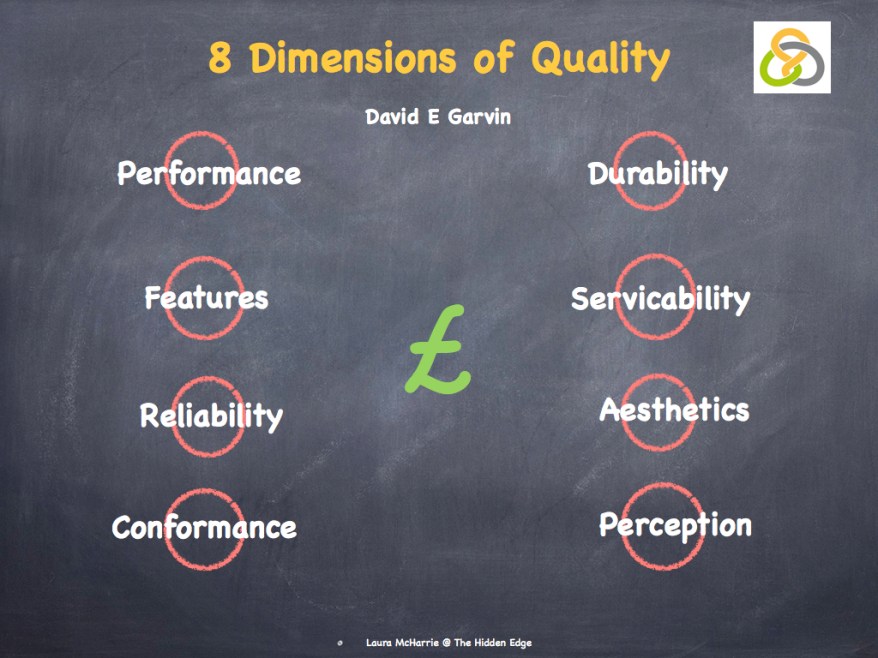 8 Dimensions of Quality

David E Garvin

Performance

Features

Reliability

Conformance

£

Durability

Servicability

Aesthetics

Perception

Laura McHarrie @ The Hidden Edge